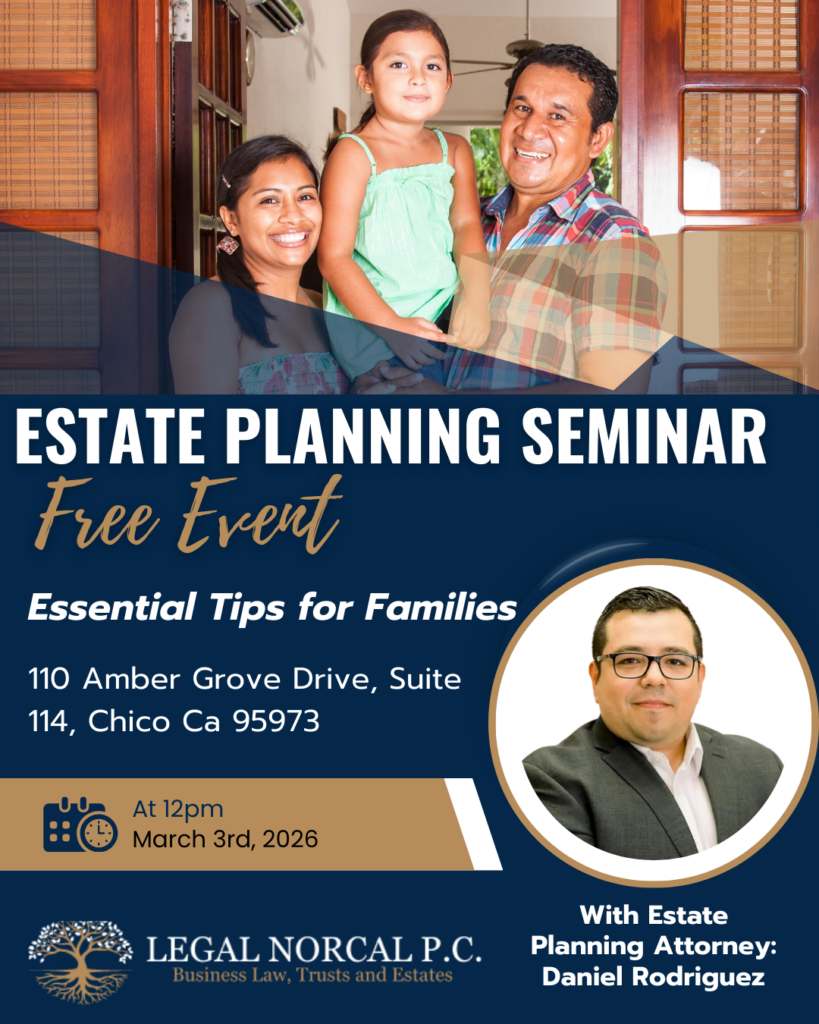 ESTATE PLANNING SEMINAR

Free Event

Essential Tips for Families

110 Amber Grove Drive, Suite 114, Chico Ca 95973

At 12pm
March 3rd, 2026

LEGAL NORCAL P.C.
Business Law, Trusts and Estates

With Estate Planning Attorney: Daniel Rodriguez